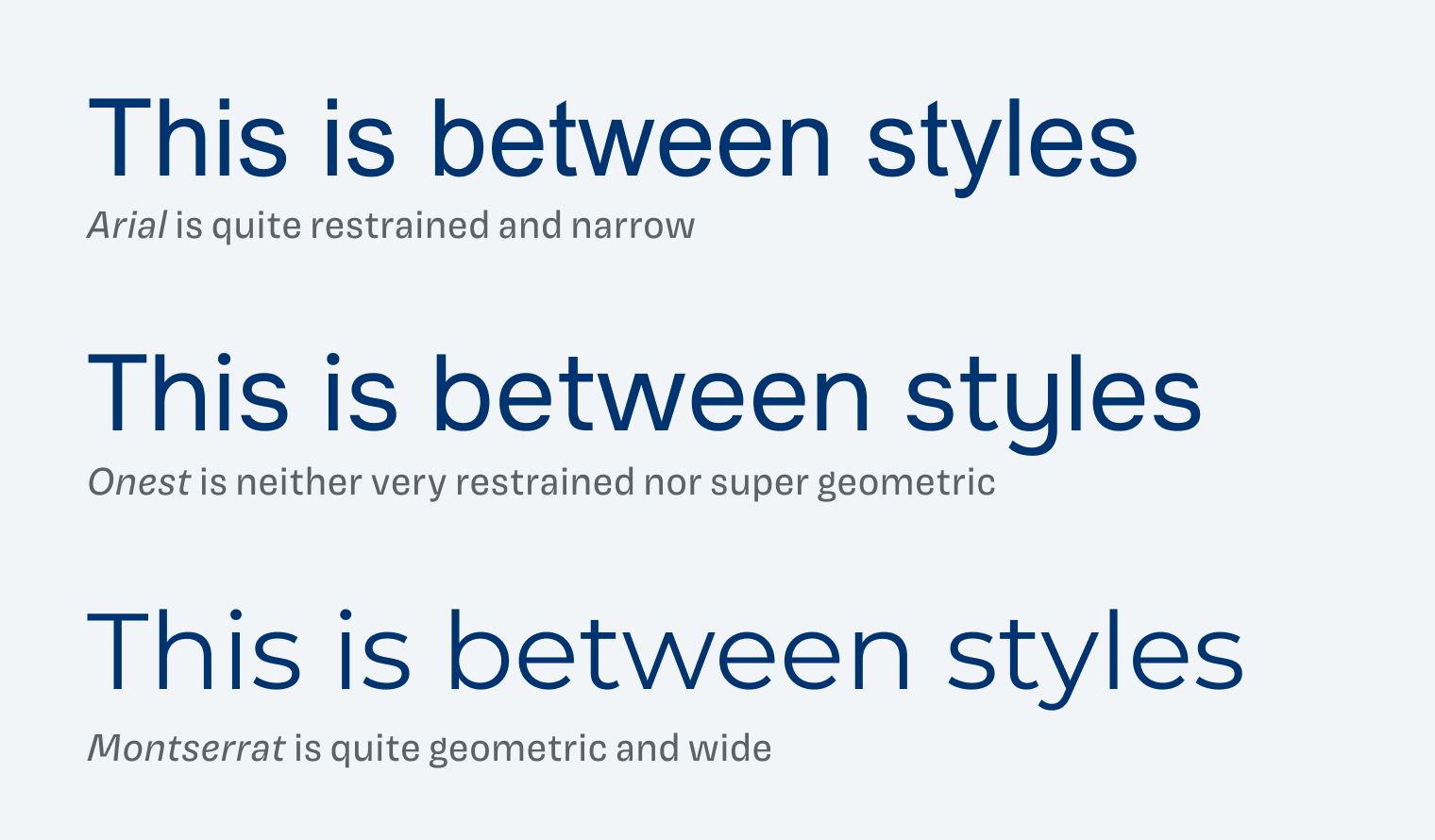 This is between styles

Arial is quite restrained and narrow

This is between styles

Onest is neither very restrained nor super geometric

This is between styles

Montserrat is quite geometric and wide